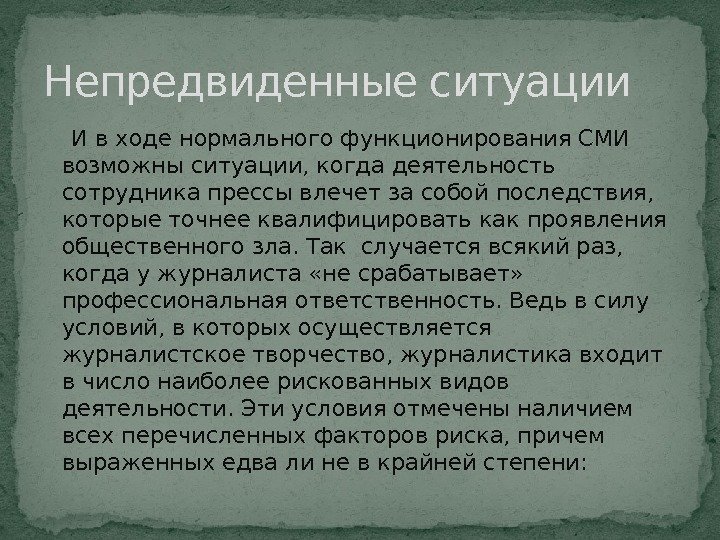 Непредвиденные ситуации

И в ходе нормального функционирования СМИ возможны ситуации, когда деятельность сотрудника прессы влечет за собой последствия, которые точнее квалифицировать как проявления общественного зла. Так случается всякий раз, когда у журналиста «не срабатывает» профессиональная ответственность. Ведь в силу условий, в которых осуществляется журналистское творчество, журналистика входит в число наиболее рискованных видов деятельности. Эти условия отмечены наличием всех перечисленных факторов риска, причем выраженных едва ли не в крайней степени: